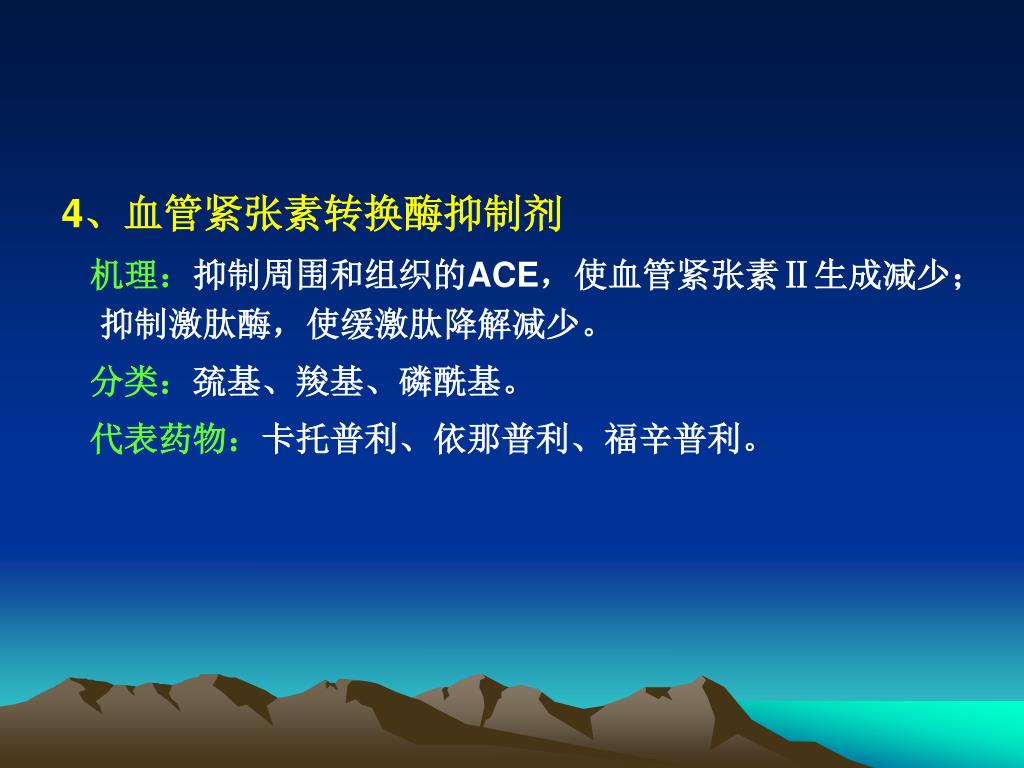 4、血管紧张素转换酶抑制剂

机理：抑制周围和组织的ACE，使血管紧张素Ⅱ生成减少；抑制激肽酶，使缓激肽降解减少。

分类：巯基、羧基、磷酰基。

代表药物：卡托普利、依那普利、福辛普利。